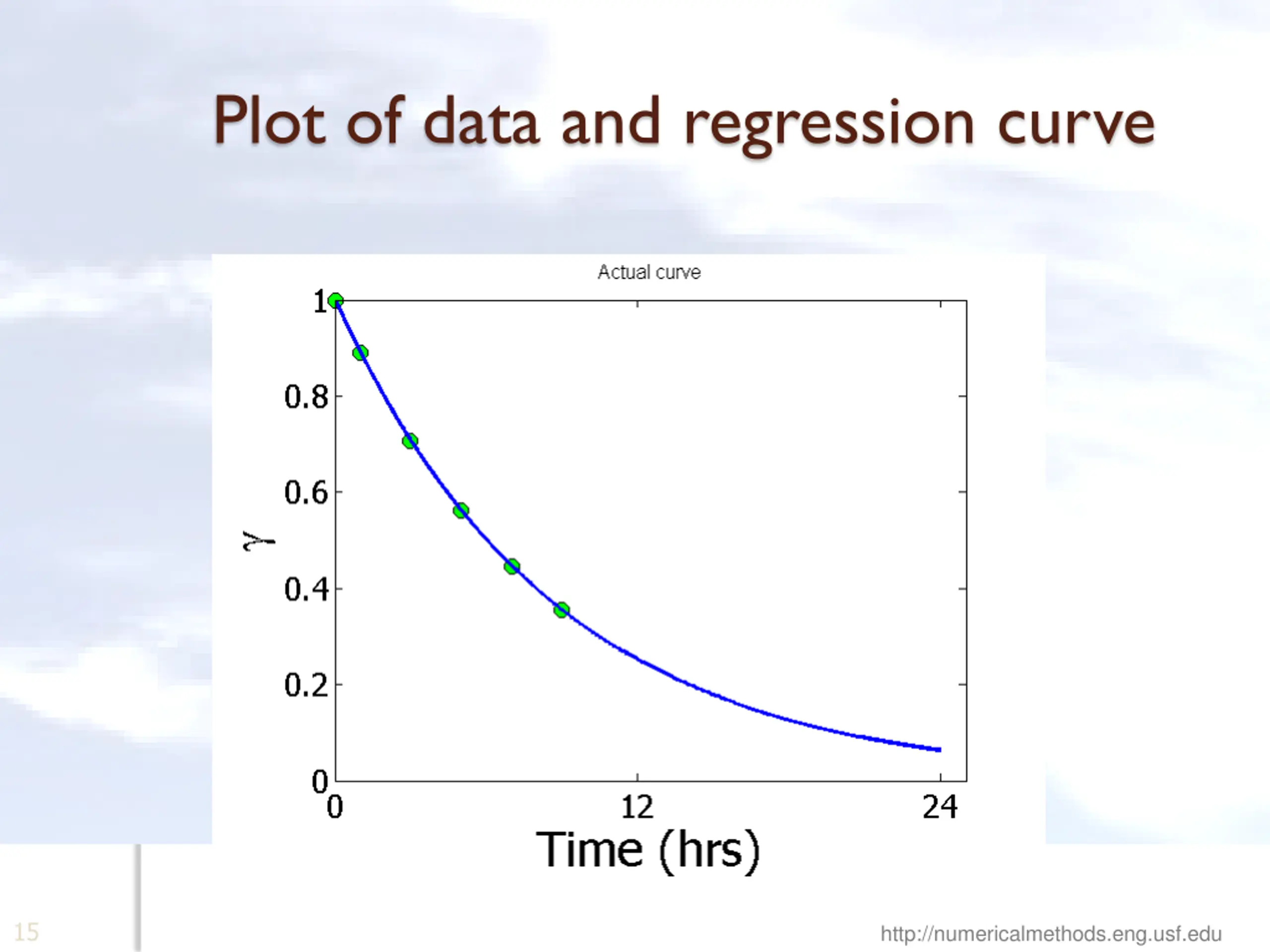 Plot of data and regression curve

Actual curve

1
0.8
0.6
0.4
0.2
0

$\gamma$

0
12
24

Time (hrs)

15

http://numericalmethods.eng.usf.edu